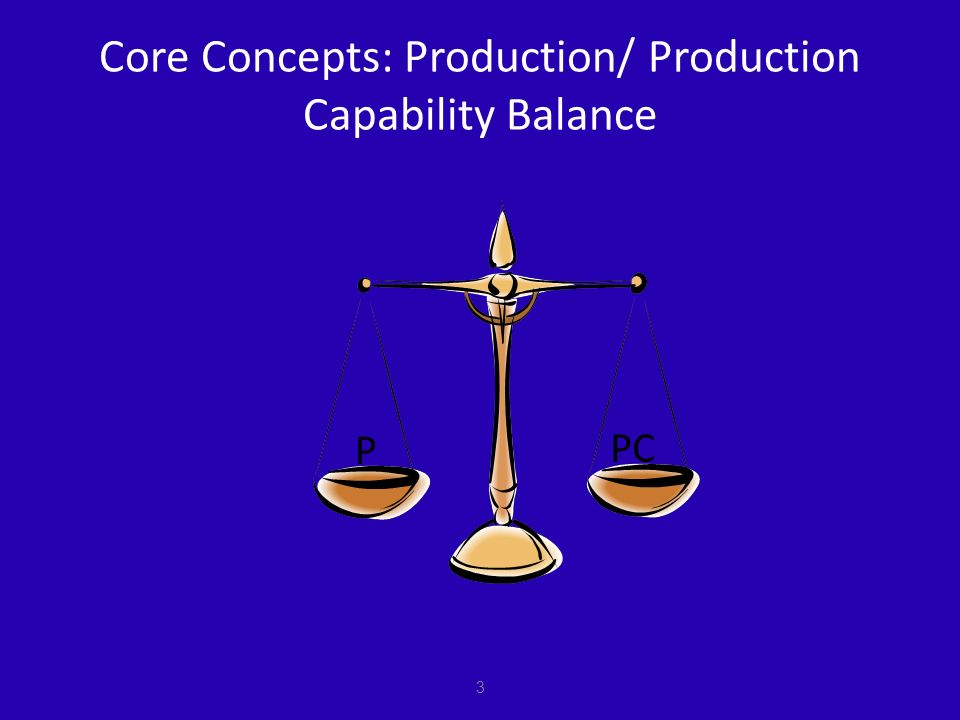 Core Concepts: Production/ Production Capability Balance

P

PC

3